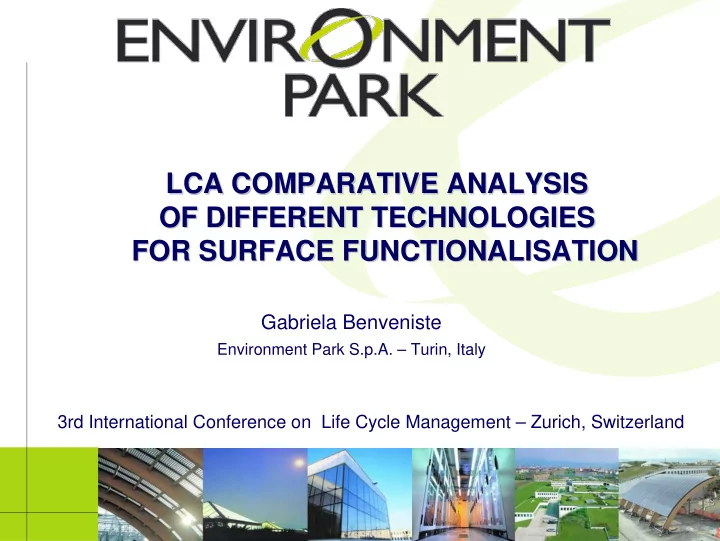 ENVIRONMENT PARK

LCA COMPARATIVE ANALYSIS OF DIFFERENT TECHNOLOGIES FOR SURFACE FUNCTIONALISATION

Gabriela Benveniste

Environment Park S.p.A. – Turin, Italy

3rd International Conference on Life Cycle Management – Zurich, Switzerland